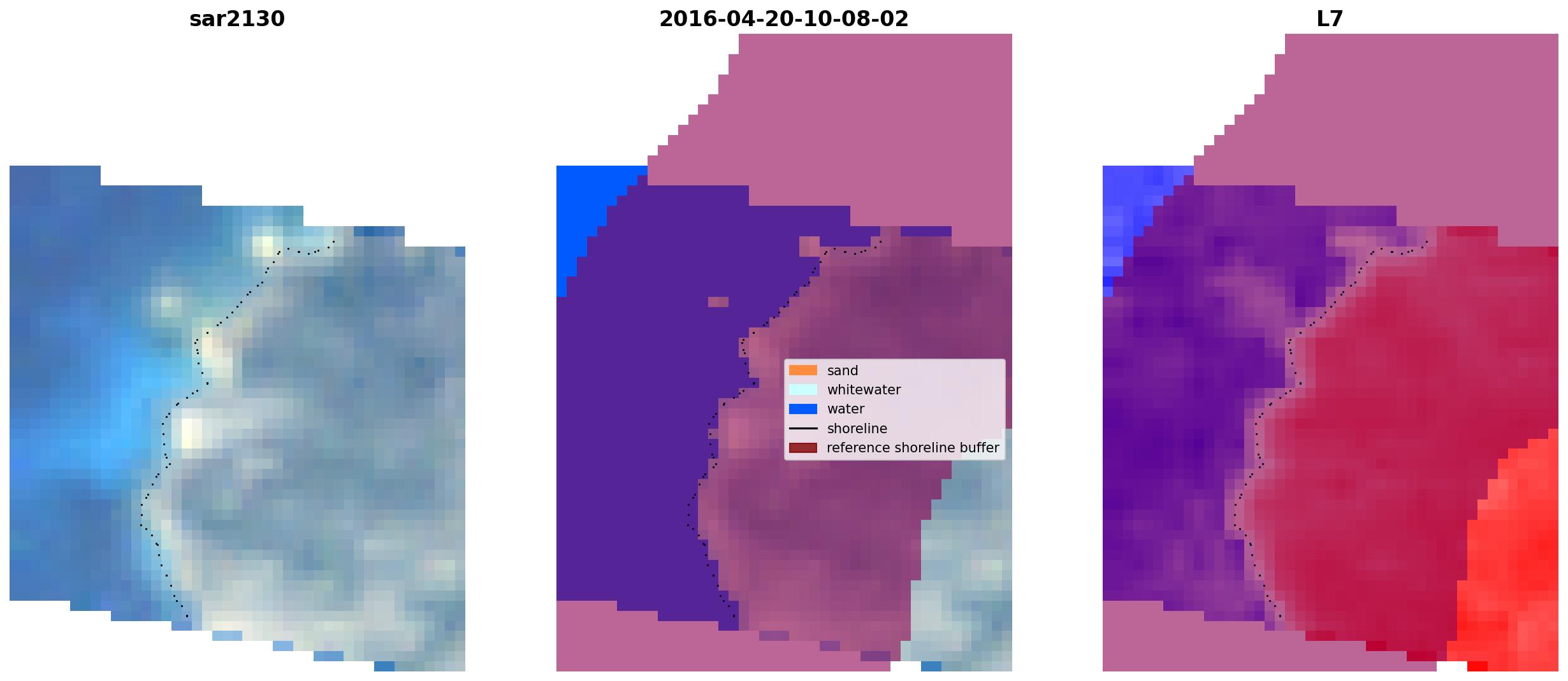 sar2130

2016-04-20-10-08-02

sand
whitewater
water
shoreline
reference shoreline buffer

L7